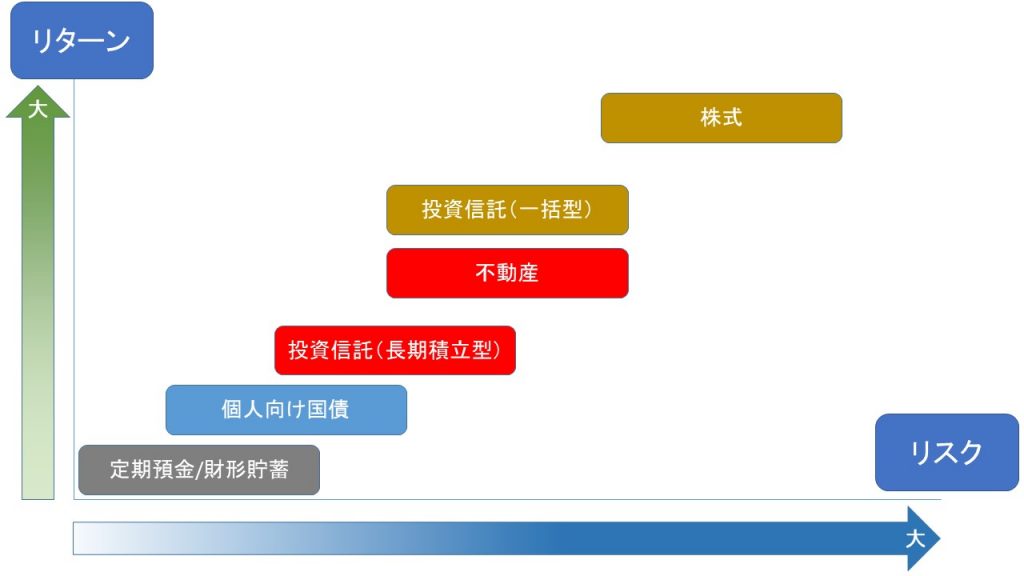 リターン

大

株式

投資信託（一括型）

不動産

投資信託（長期積立型）

個人向け国債

定期預金/財形貯蓄

リスク

大